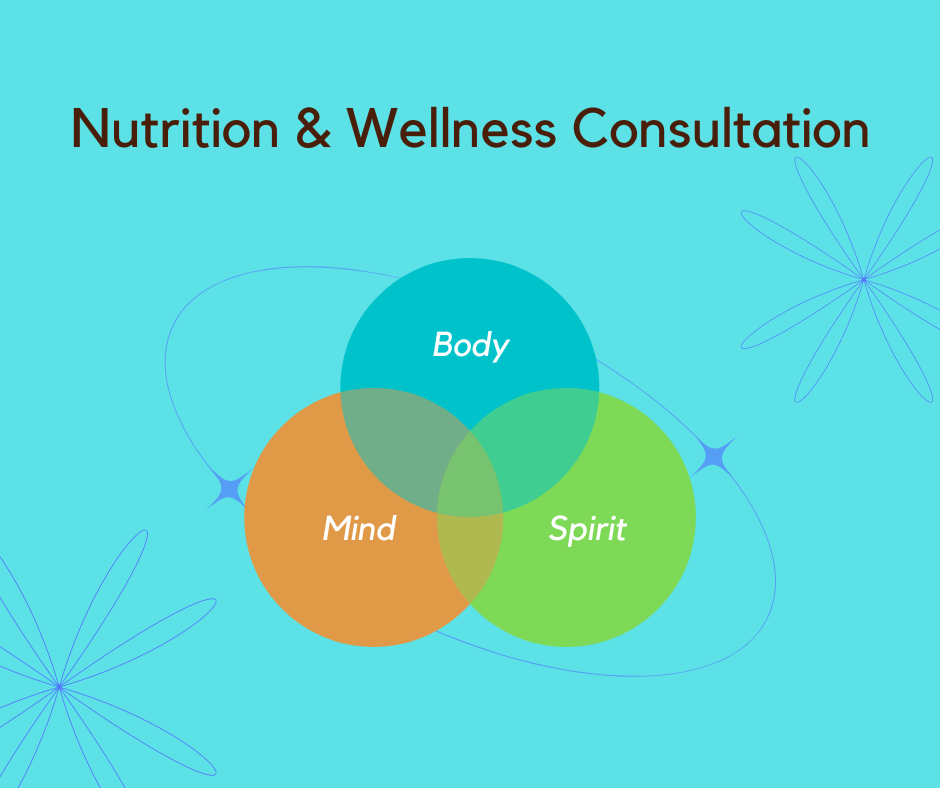 Nutrition & Wellness Consultation

Body

Mind

Spirit